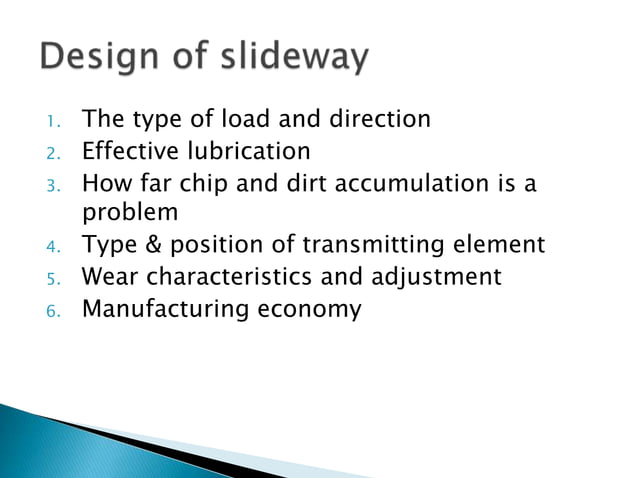 Design of slideway

1. The type of load and direction
2. Effective lubrication
3. How far chip and dirt accumulation is a problem
4. Type & position of transmitting element
5. Wear characteristics and adjustment
6. Manufacturing economy